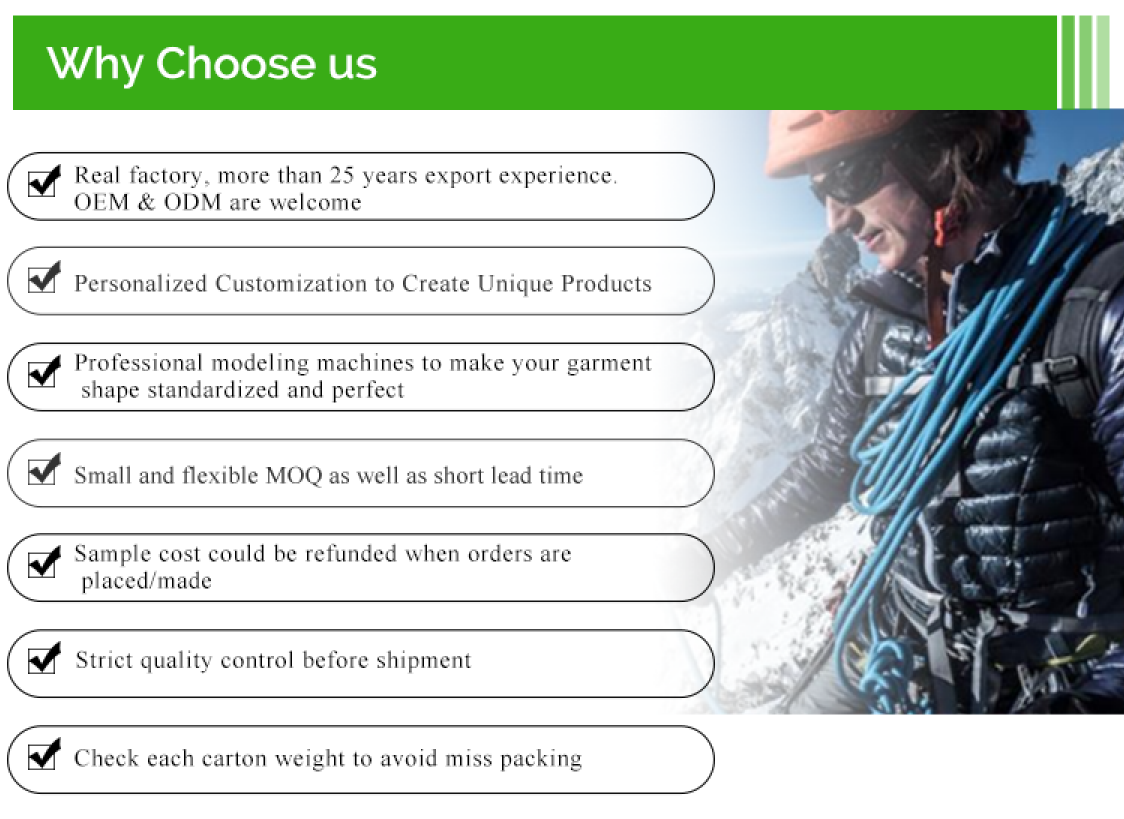 Why Choose us

Real factory, more than 25 years export experience. OEM & ODM are welcome

Personalized Customization to Create Unique Products

Professional modeling machines to make your garment shape standardized and perfect

Small and flexible MOQ as well as short lead time

Sample cost could be refunded when orders are placed/made

Strict quality control before shipment

Check each carton weight to avoid miss packing